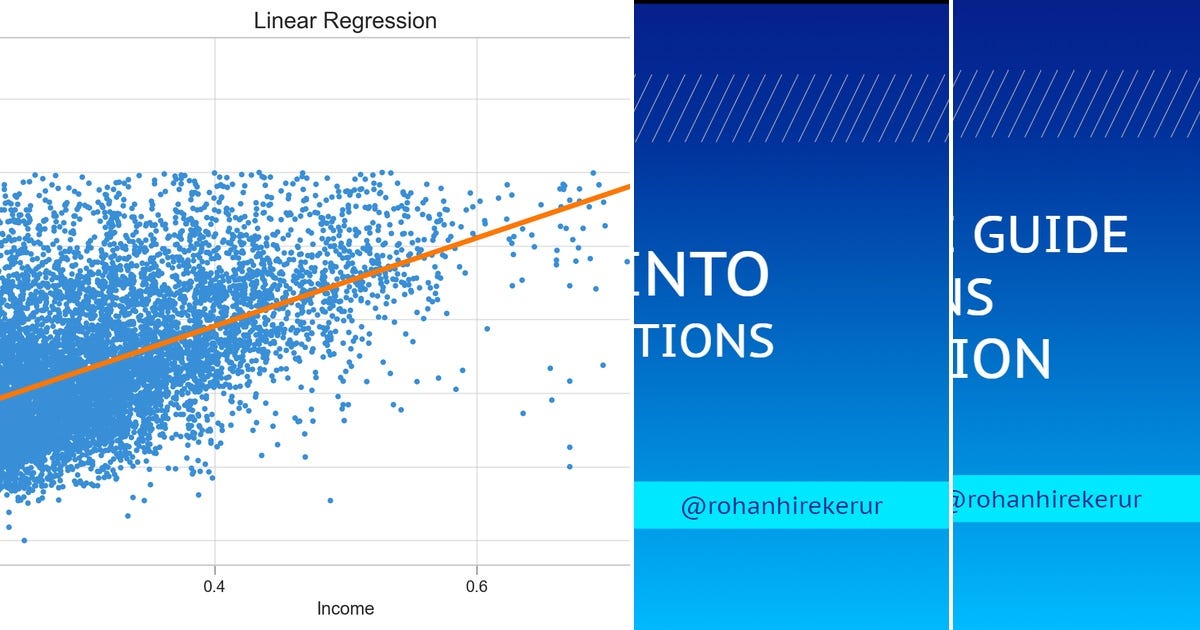 Linear Regression

0.4

0.6

Income

INTO
TIONS

@rohanhirekerur

GUIDE
NS
ION

@rohanhirekerur